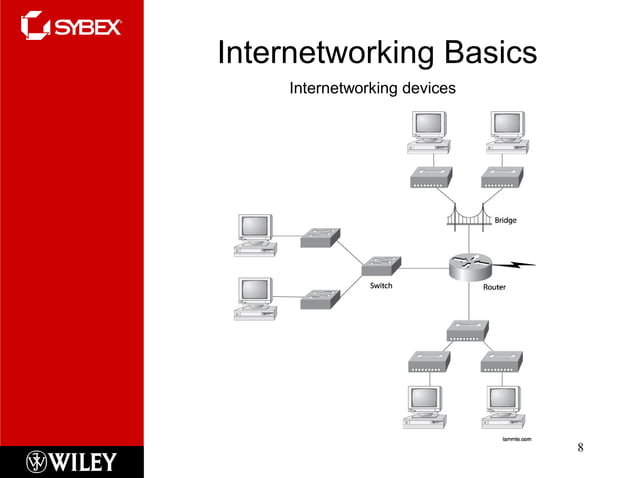 SYBEX

Internetworking Basics

Internetworking devices

Bridge

Switch

Router

lammle.com

8

WILEY